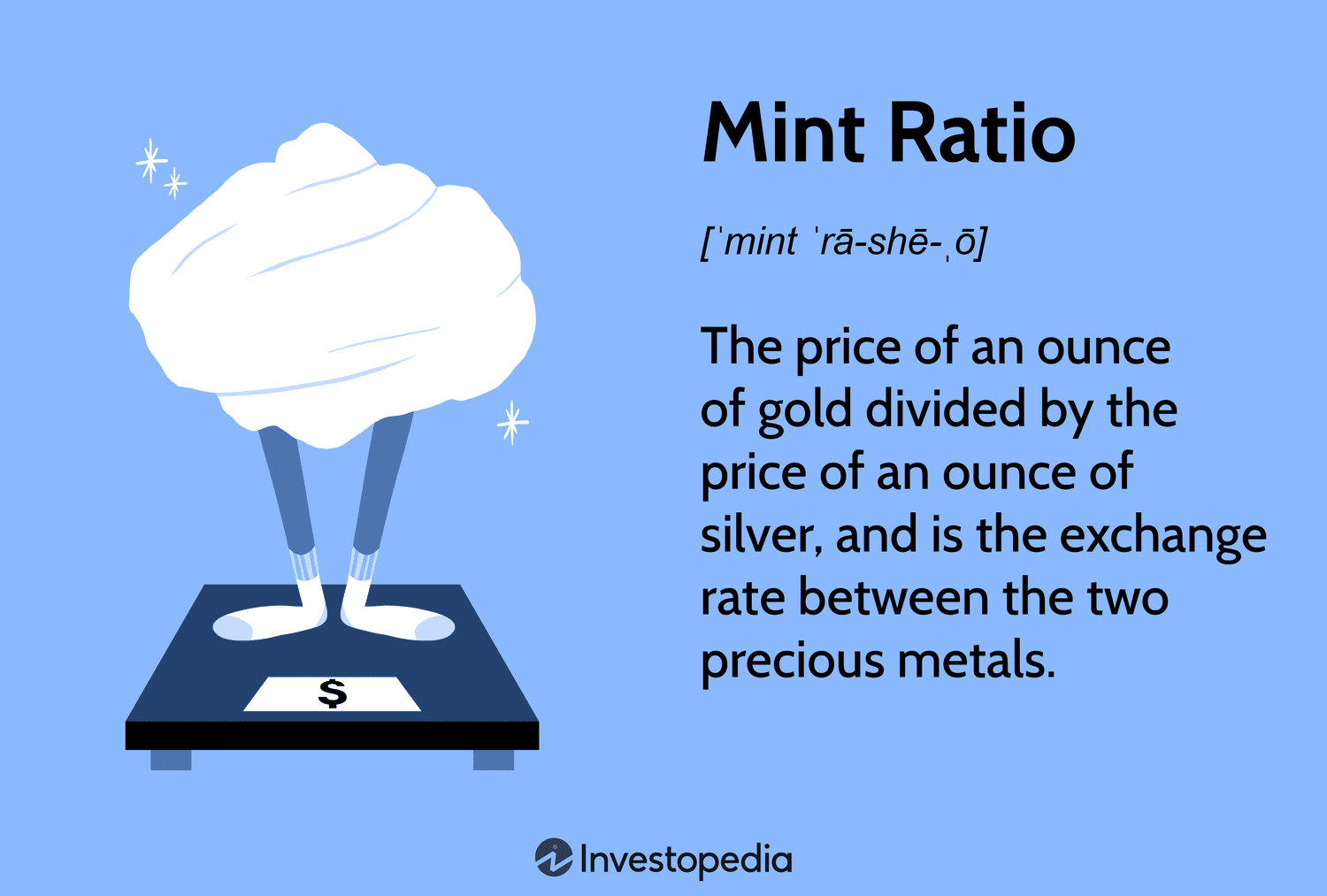 Mint Ratio

[ˈmint ˈrā-shē-ˌō]

The price of an ounce of gold divided by the price of an ounce of silver, and is the exchange rate between the two precious metals.

$

Investopedia